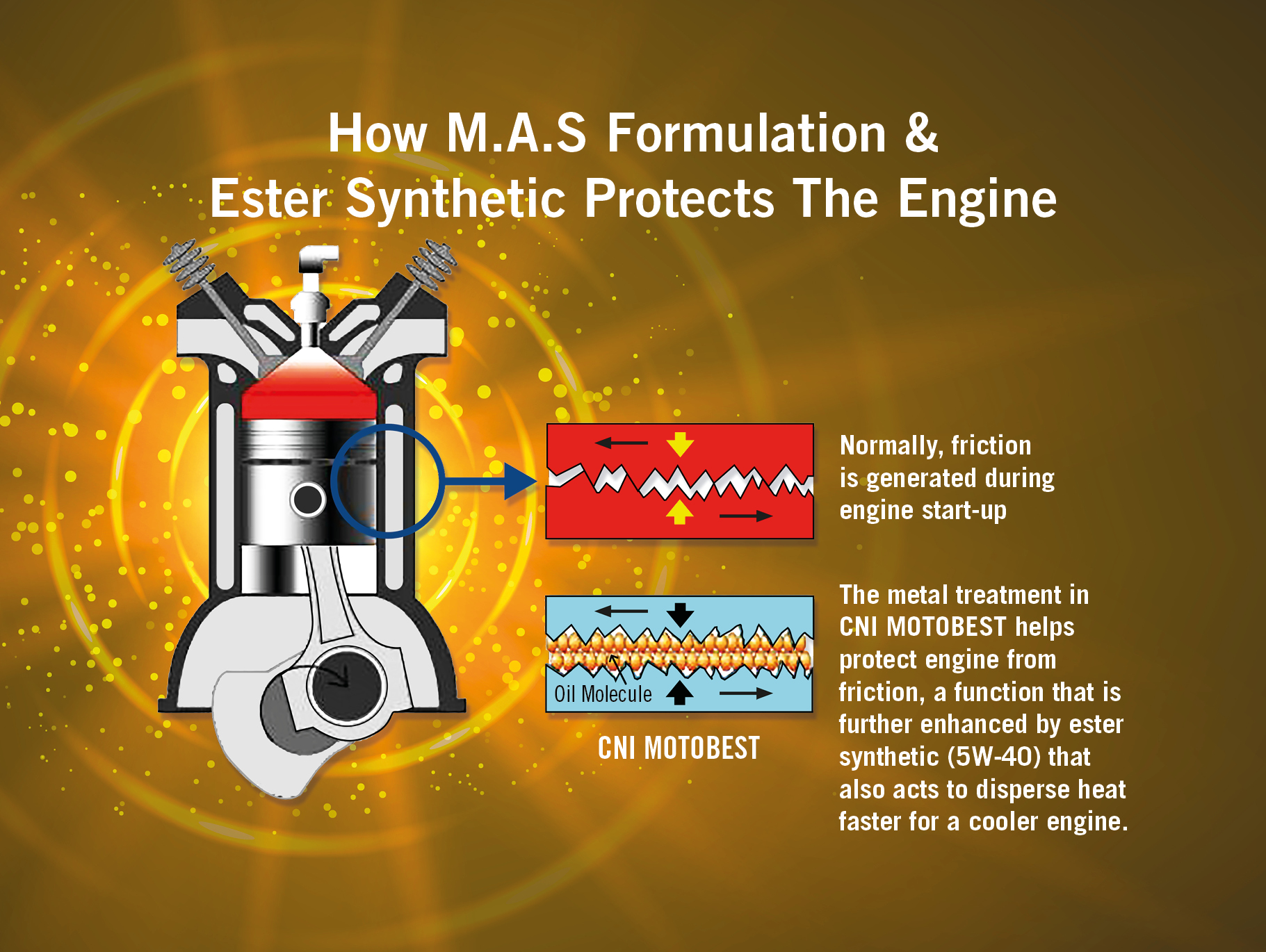 How M.A.S Formulation & Ester Synthetic Protects The Engine

Normally, friction is generated during engine start-up

Oil Molecule

CNI MOTOBEST

The metal treatment in CNI MOTOBEST helps protect engine from friction, a function that is further enhanced by ester synthetic (5W-40) that also acts to disperse heat faster for a cooler engine.